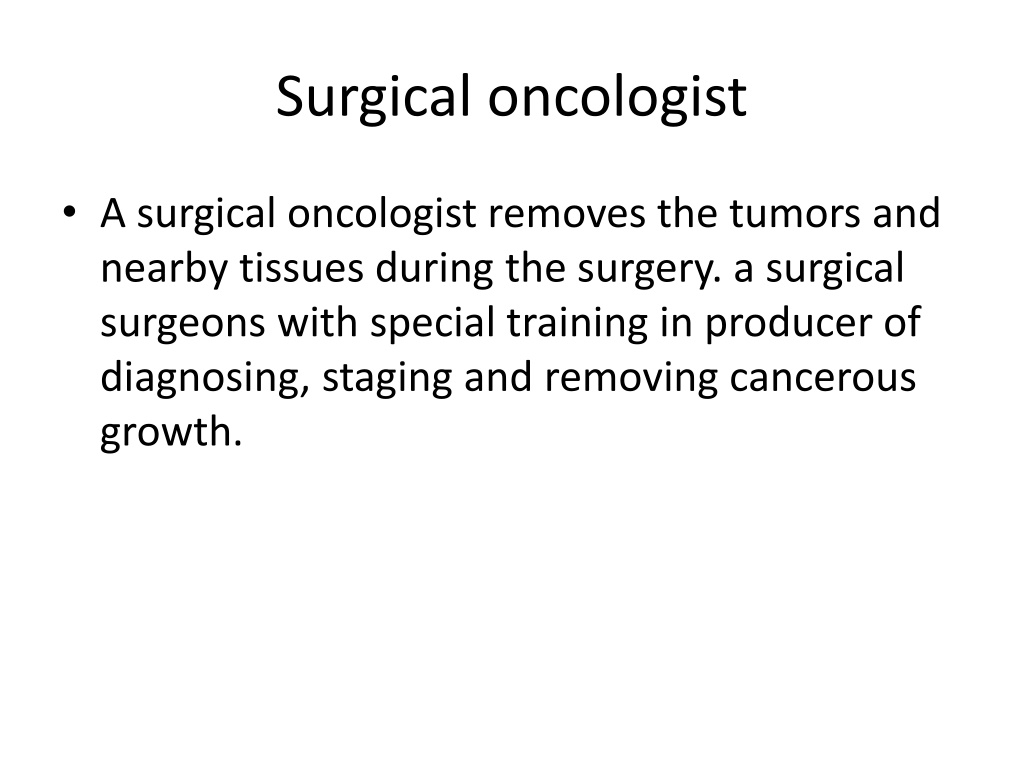 Surgical oncologist

• A surgical oncologist removes the tumors and nearby tissues during the surgery. a surgical surgeons with special training in producer of diagnosing, staging and removing cancerous growth.